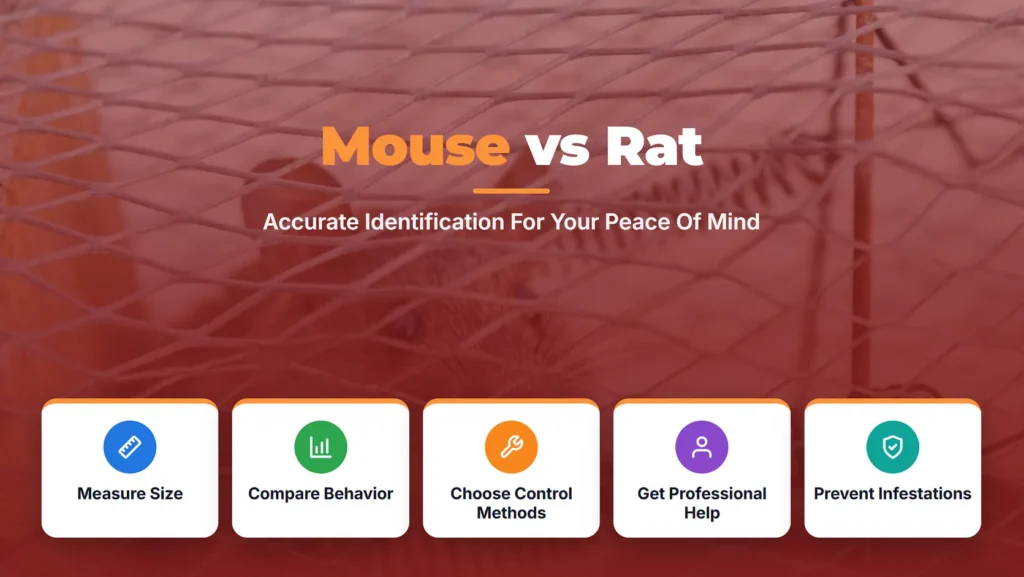 Mouse vs Rat

Accurate Identification For Your Peace Of Mind

Measure Size

Compare Behavior

Choose Control Methods

Get Professional Help

Prevent Infestations